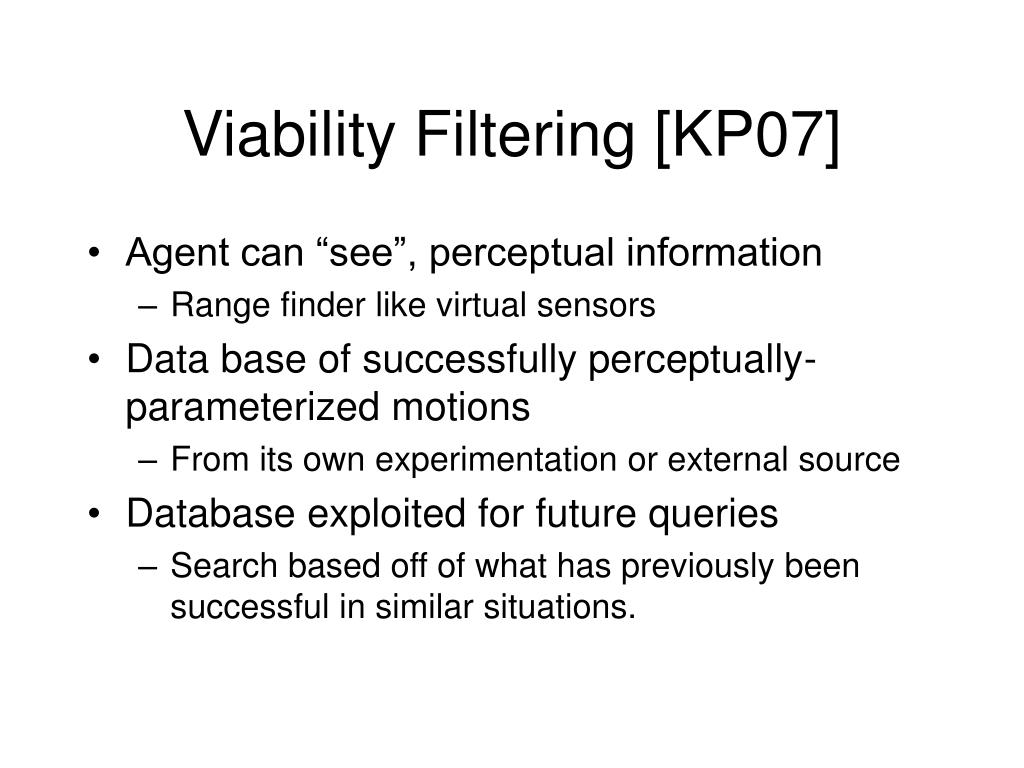 Viability Filtering [KP07]

• Agent can “see”, perceptual information
– Range finder like virtual sensors
• Data base of successfully perceptually-parameterized motions
– From its own experimentation or external source
• Database exploited for future queries
– Search based off of what has previously been successful in similar situations.